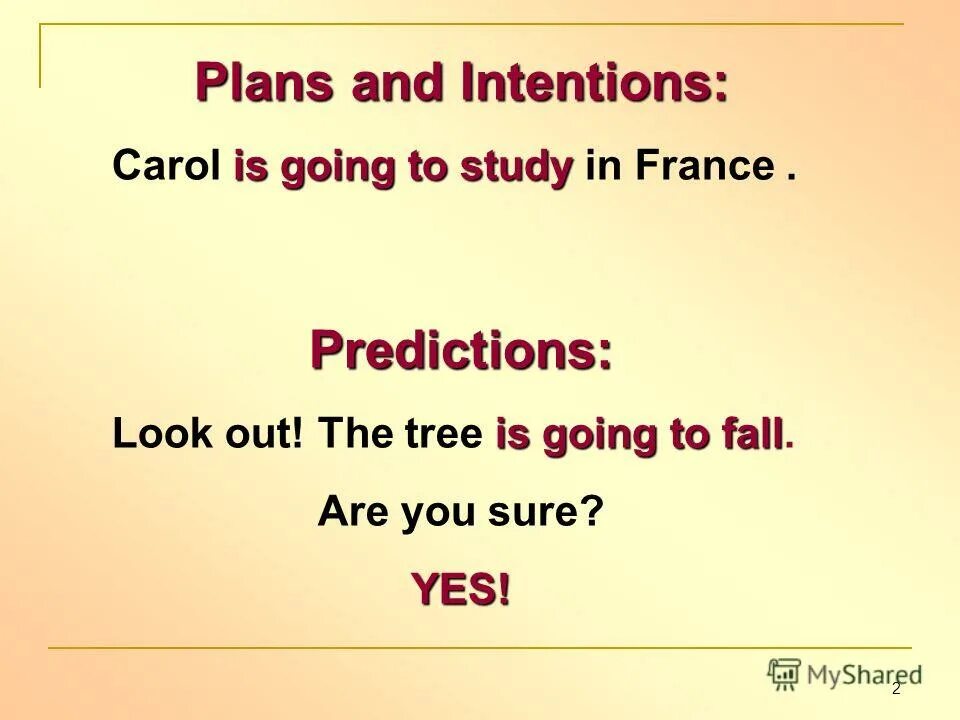 Plans and Intentions:

Carol is going to study in France .

Predictions:

Look out! The tree is going to fall.

Are you sure?

YES!

MyShared

2